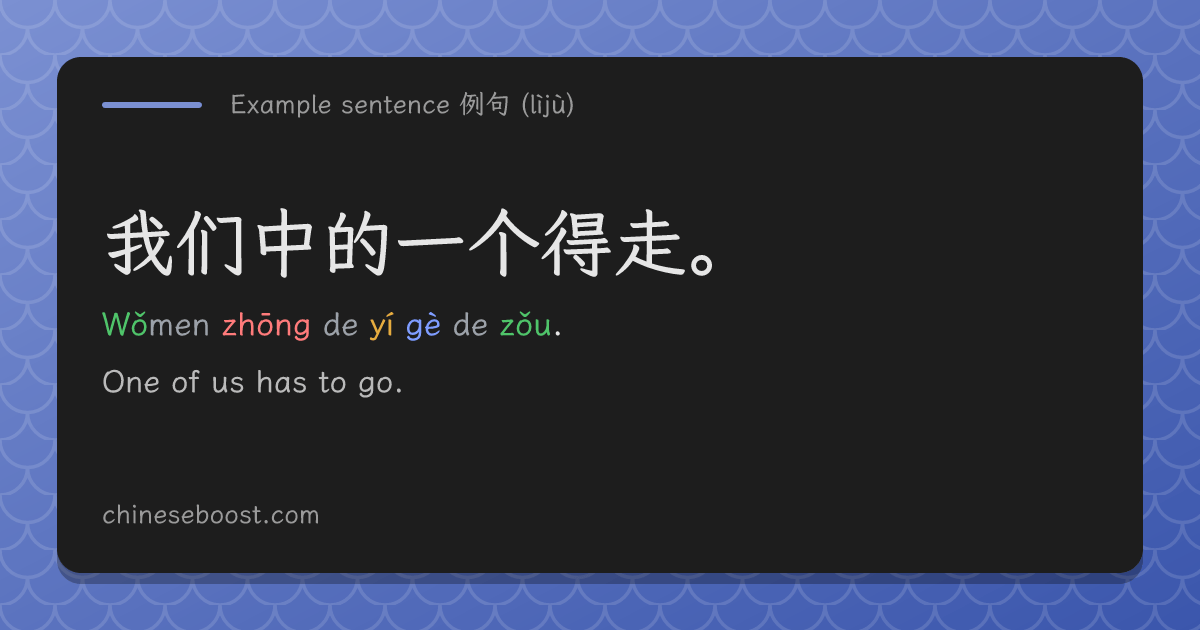 Example sentence 例句 (lìjù)

我们中的一个得走。

Wǒmen zhōng de yí gè de zǒu.

One of us has to go.

chineseboost.com